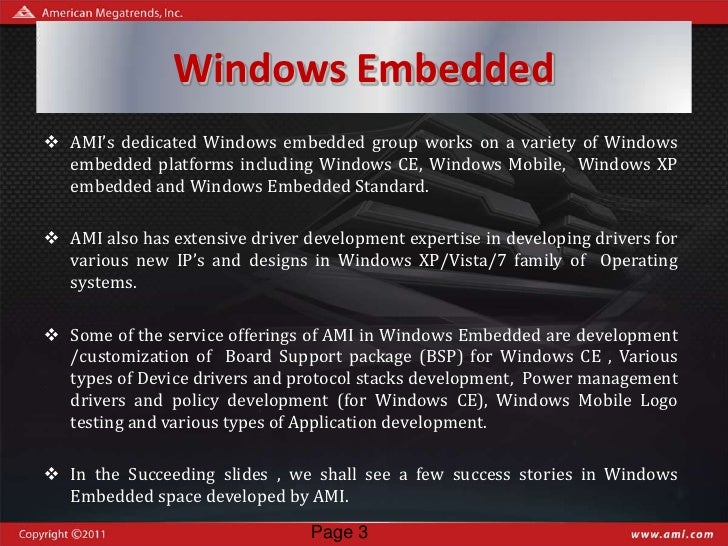 American Megatrends, Inc.

Windows Embedded

❖ AMI's dedicated Windows embedded group works on a variety of Windows embedded platforms including Windows CE, Windows Mobile, Windows XP embedded and Windows Embedded Standard.

❖ AMI also has extensive driver development expertise in developing drivers for various new IP's and designs in Windows XP/Vista/7 family of Operating systems.

❖ Some of the service offerings of AMI in Windows Embedded are development /customization of Board Support package (BSP) for Windows CE , Various types of Device drivers and protocol stacks development, Power management drivers and policy development (for Windows CE), Windows Mobile Logo testing and various types of Application development.

❖ In the Succeeding slides , we shall see a few success stories in Windows Embedded space developed by AMI.

Copyright ©2011

Page 3

www.ami.com